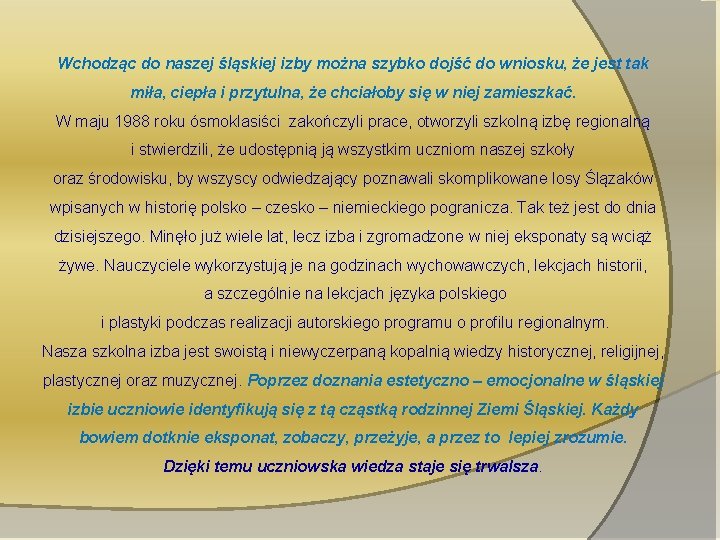 Wchodząc do naszej śląskiej izby można szybko dojść do wniosku, że jest tak miła, ciepła i przytulna, że chciałoby się w niej zamieszkać.
W maju 1988 roku ósmoklasiści zakończyli prace, otworzyli szkolną izbę regionalną i stwierdzili, że udostępnią ją wszystkim uczniom naszej szkoły oraz środowisku, by wszyscy odwiedzający poznawali skomplikowane losy Ślązaków wpisanych w historię polsko – czesko – niemieckiego pogranicza. Tak też jest do dnia dzisiejszego. Minęło już wiele lat, lecz izba i zgromadzone w niej eksponaty są wciąż żywe. Nauczyciele wykorzystują je na godzinach wychowawczych, lekcjach historii, a szczególnie na lekcjach języka polskiego i plastyki podczas realizacji autorskiego programu o profilu regionalnym.
Nasza szkolna izba jest swoistą i niewyczerpaną kopalnią wiedzy historycznej, religijnej, plastycznej oraz muzycznej. Poprzez doznania estetyczno – emocjonalne w śląskiej izbie uczniowie identyfikują się z tą cząstką rodzinnej Ziemi Śląskiej. Każdy bowiem dotknie eksponat, zobaczy, przeżyje, a przez to lepiej zrozumie. Dzięki temu uczniowska wiedza staje się trwalsza.